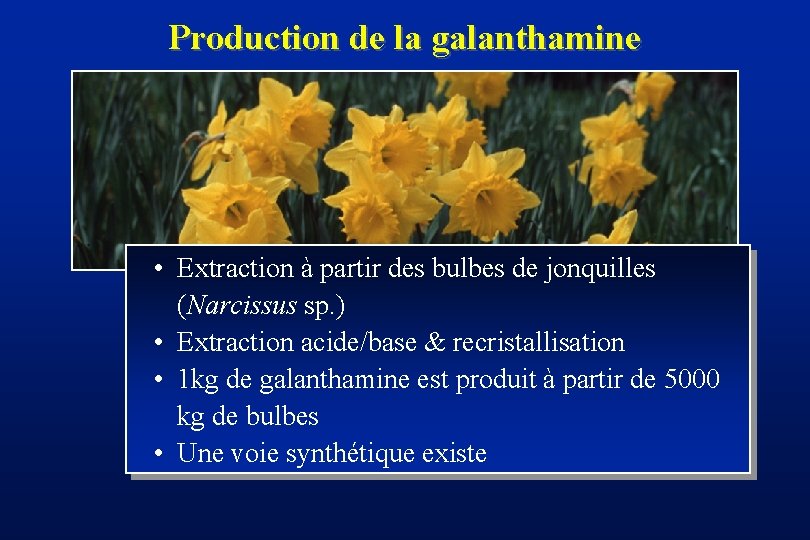 Production de la galanthamine

• Extraction à partir des bulbes de jonquilles (Narcissus sp.)
• Extraction acide/base & recristallisation
• 1kg de galanthamine est produit à partir de 5000 kg de bulbes
• Une voie synthétique existe